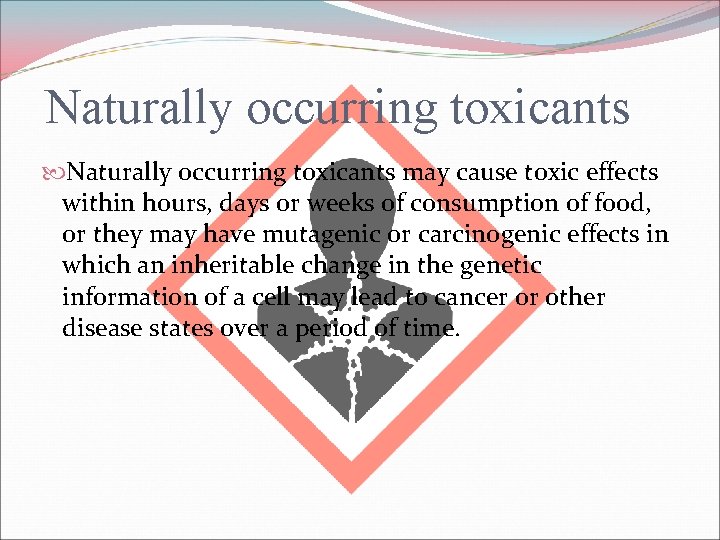 Naturally occurring toxicants

Naturally occurring toxicants may cause toxic effects within hours, days or weeks of consumption of food, or they may have mutagenic or carcinogenic effects in which an inheritable change in the genetic information of a cell may lead to cancer or other disease states over a period of time.